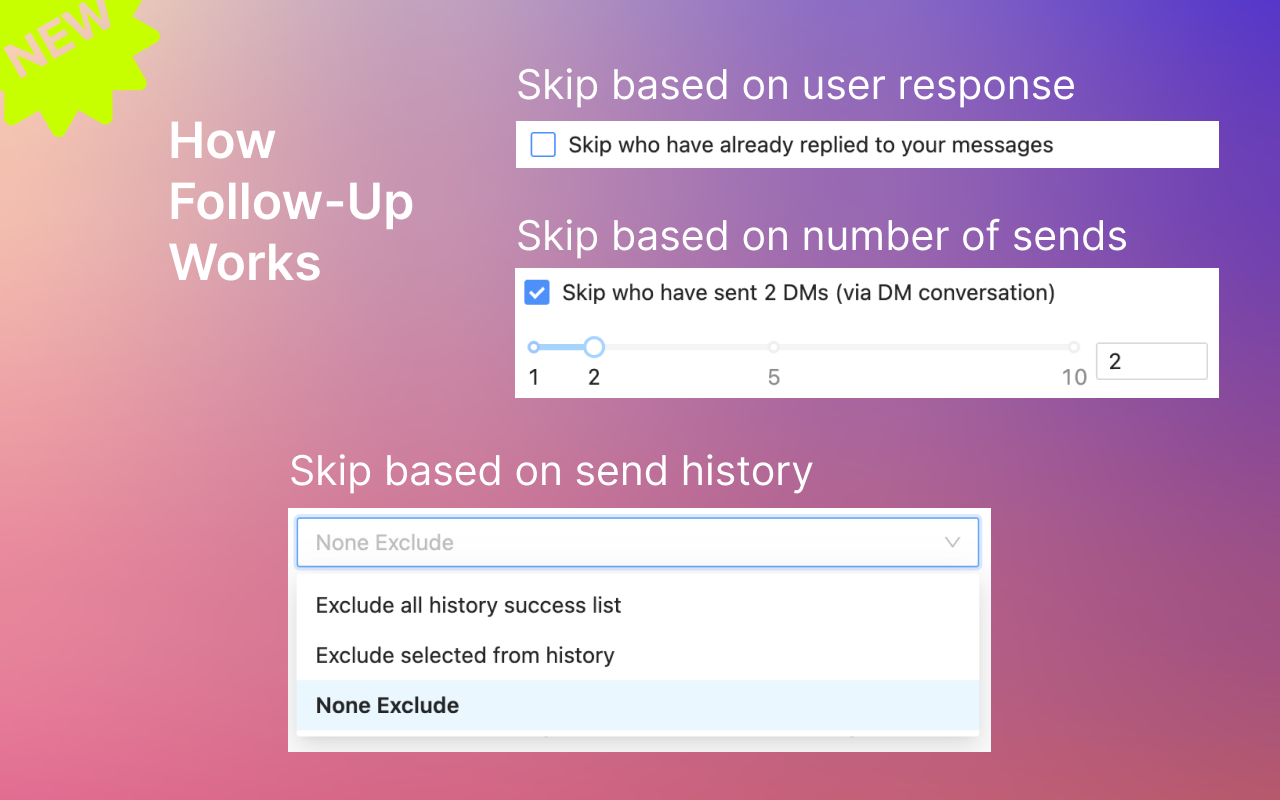 NEW

How Follow-Up Works

Skip based on user response

Skip who have already replied to your messages

Skip based on number of sends

Skip who have sent 2 DMs (via DM conversation)

1 2 5 10 2

Skip based on send history

None Exclude

Exclude all history success list

Exclude selected from history

None Exclude